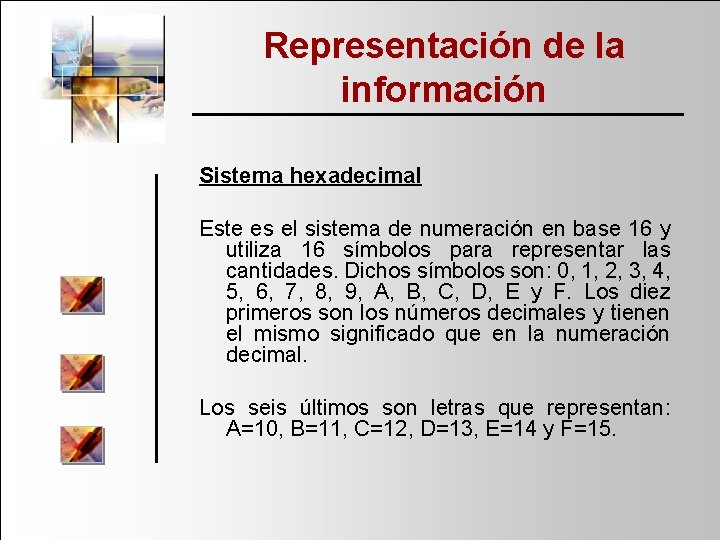 Representación de la información

Sistema hexadecimal

Este es el sistema de numeración en base 16 y utiliza 16 símbolos para representar las cantidades. Dichos símbolos son: 0, 1, 2, 3, 4, 5, 6, 7, 8, 9, A, B, C, D, E y F. Los diez primeros son los números decimales y tienen el mismo significado que en la numeración decimal.

Los seis últimos son letras que representan: A=10, B=11, C=12, D=13, E=14 y F=15.